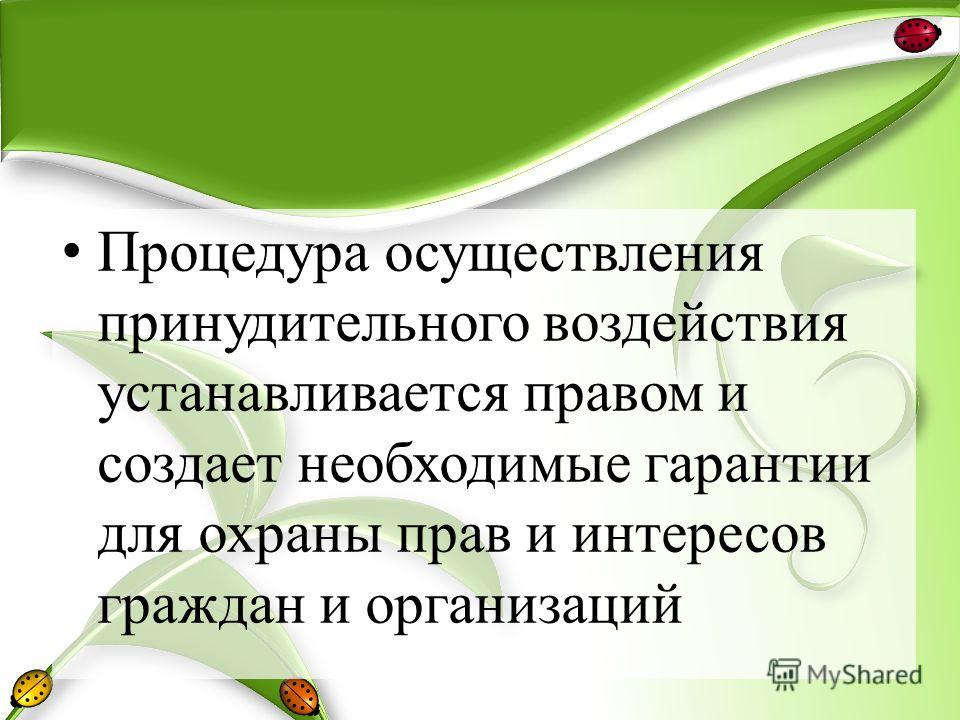 • Процедура осуществления принудительного воздействия устанавливается правом и создает необходимые гарантии для охраны прав и интересов граждан и организаций

MyShared